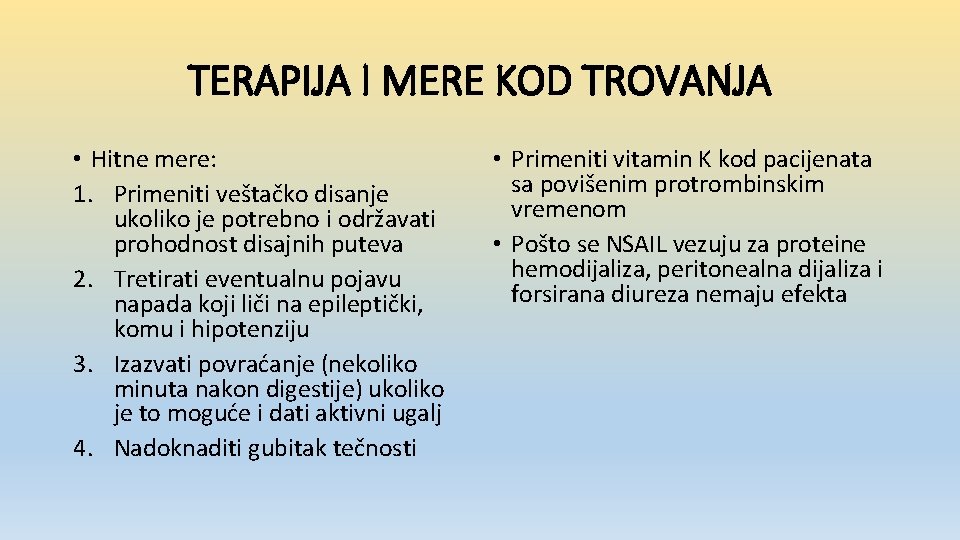 TERAPIJA I MERE KOD TROVANJA

• Hitne mere:
1. Primeniti veštačko disanje ukoliko je potrebno i održavati prohodnost disajnih puteva
2. Tretirati eventualnu pojavu napada koji liči na epileptički, komu i hipotenziju
3. Izazvati povraćanje (nekoliko minuta nakon digestije) ukoliko je to moguće i dati aktivni ugalj
4. Nadoknaditi gubitak tečnosti

• Primeniti vitamin K kod pacijenata sa povišenim protrombinskim vremenom
• Pošto se NSAIL vezuju za proteine hemodijaliza, peritonealna dijaliza i forsirana diureza nemaju efekta